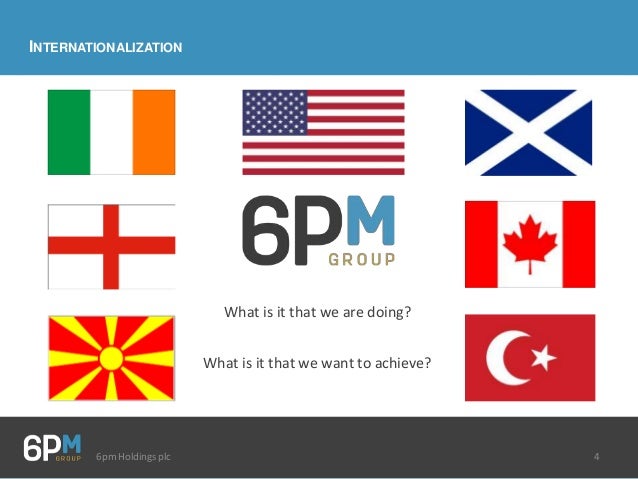 INTERNATIONALIZATION

6PM GROUP

What is it that we are doing?

What is it that we want to achieve?

6PM GROUP 6pm Holdings plc 4